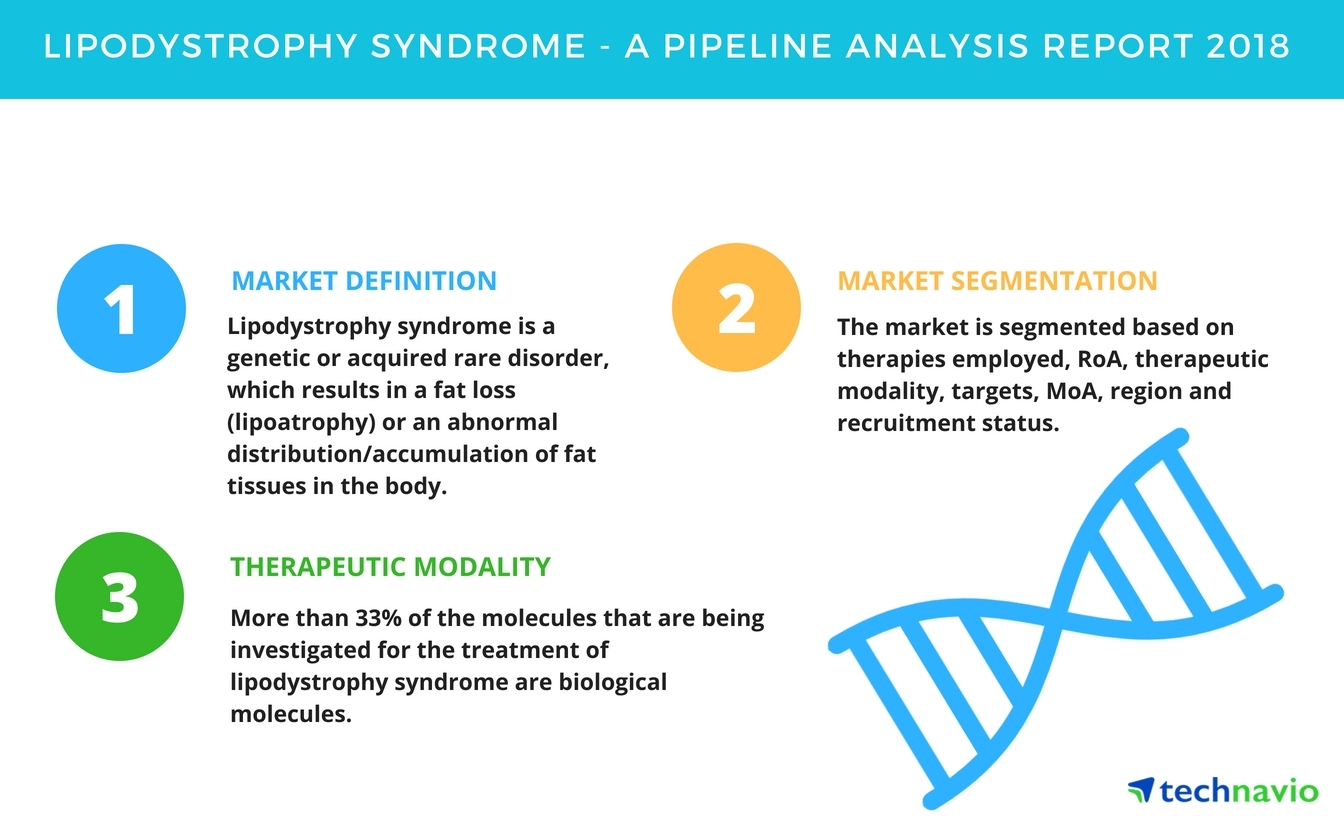 LIPODYSTROPHY SYNDROME - A PIPELINE ANALYSIS REPORT 2018

1

MARKET DEFINITION

Lipodystrophy syndrome is a genetic or acquired rare disorder, which results in a fat loss (lipoatrophy) or an abnormal distribution/accumulation of fat tissues in the body.

2

MARKET SEGMENTATION

The market is segmented based on therapies employed, RoA, therapeutic modality, targets, MoA, region and recruitment status.

3

THERAPEUTIC MODALITY

More than 33% of the molecules that are being investigated for the treatment of lipodystrophy syndrome are biological molecules.

technavio